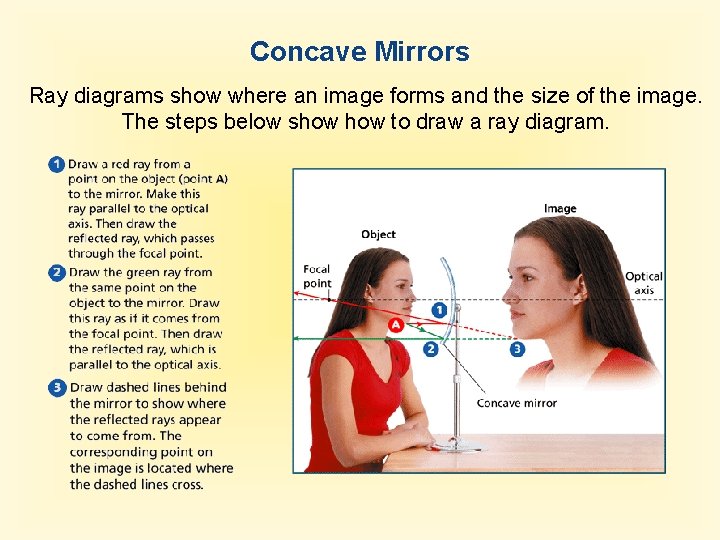 Concave Mirrors

Ray diagrams show where an image forms and the size of the image. The steps below show how to draw a ray diagram.

1 Draw a red ray from a point on the object (point A) to the mirror. Make this ray parallel to the optical axis. Then draw the reflected ray, which passes through the focal point.

2 Draw the green ray from the same point on the object to the mirror. Draw this ray as if it comes from the focal point. Then draw the reflected ray, which is parallel to the optical axis.

3 Draw dashed lines behind the mirror to show where the reflected rays appear to come from. The corresponding point on the image is located where the dashed lines cross.

Image

Object

Focal point

Optical axis

1

A

2

3

Concave mirror